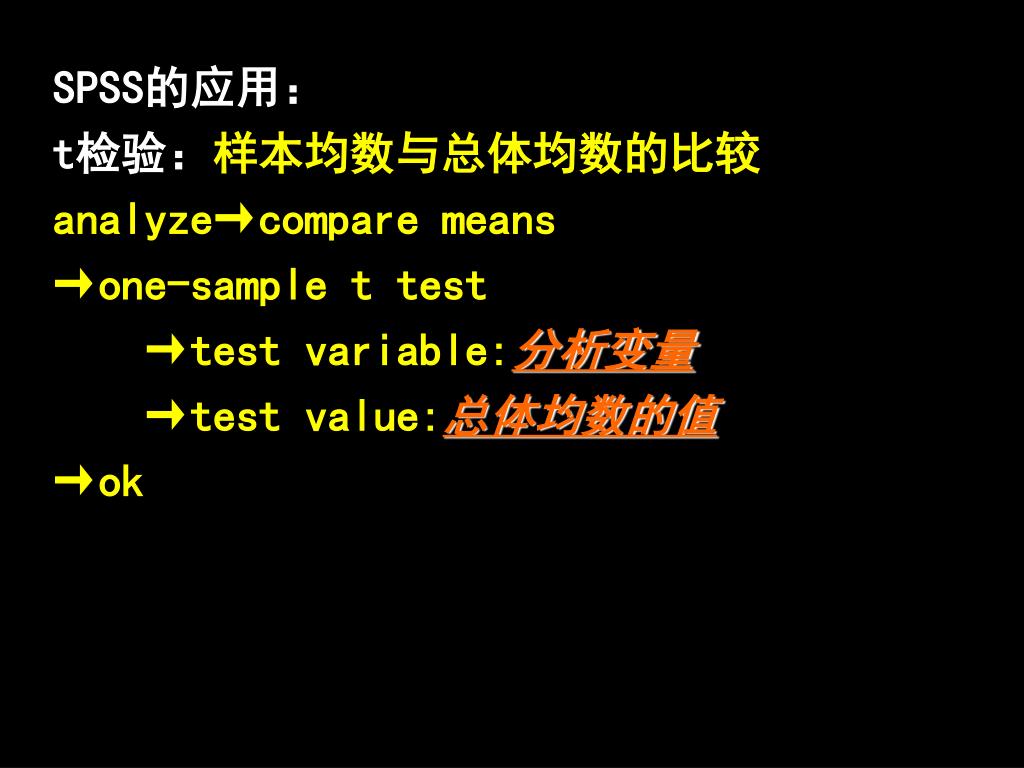 SPSS的应用：

t检验：样本均数与总体均数的比较

analyze→compare means

→one-sample t test

→test variable:分析变量

→test value:总体均数的值

→ok